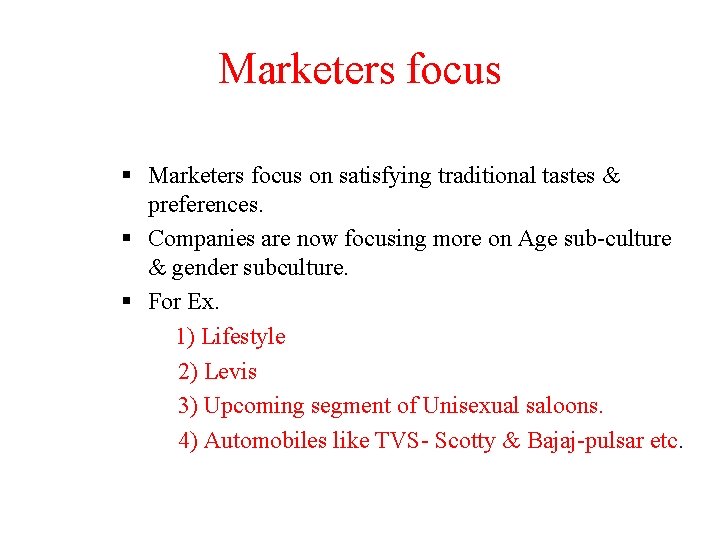 Marketers focus

▪ Marketers focus on satisfying traditional tastes & preferences.

▪ Companies are now focusing more on Age sub-culture & gender subculture.

▪ For Ex.

1) Lifestyle

2) Levis

3) Upcoming segment of Unisexual saloons.

4) Automobiles like TVS- Scotty & Bajaj-pulsar etc.